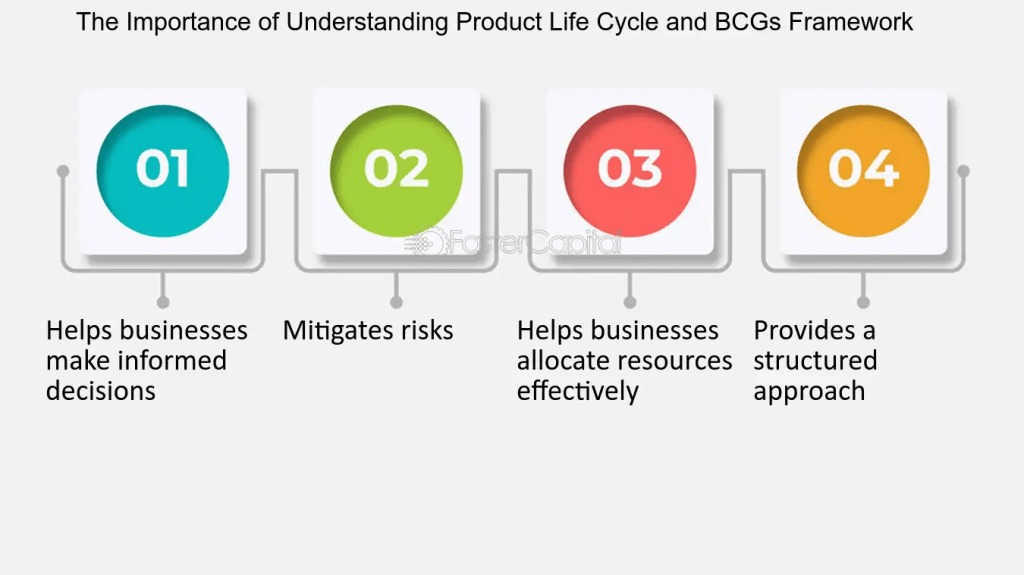 The Importance of Understanding Product Life Cycle and BCGs Framework

01

02

03

04

FasterCapital

Helps businesses make informed decisions

Mitigates risks

Helps businesses allocate resources effectively

Provides a structured approach